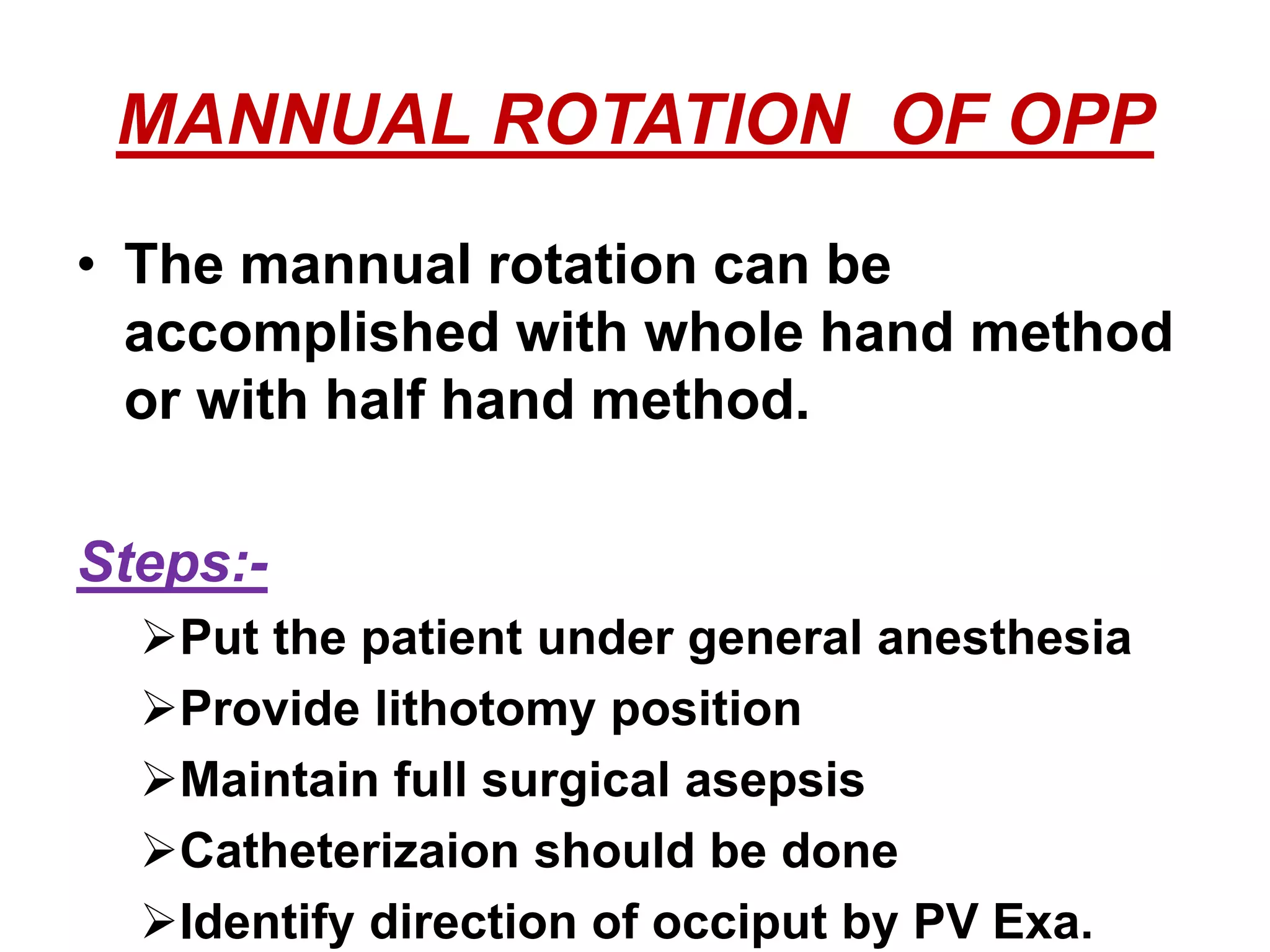 MANNUAL ROTATION OF OPP

• The mannual rotation can be accomplished with whole hand method or with half hand method.

Steps:-

➢Put the patient under general anesthesia
➢Provide lithotomy position
➢Maintain full surgical asepsis
➢Catheterizaion should be done
➢Identify direction of occiput by PV Exa.